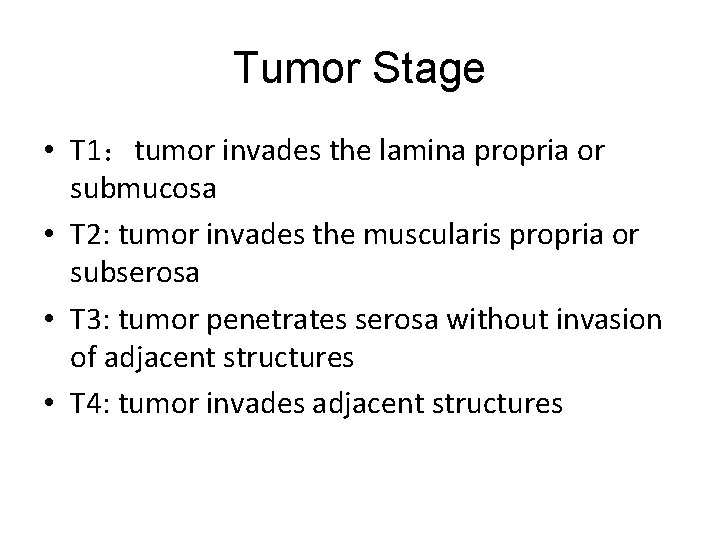 Tumor Stage

• T1： tumor invades the lamina propria or submucosa
• T2: tumor invades the muscularis propria or subserosa
• T3: tumor penetrates serosa without invasion of adjacent structures
• T4: tumor invades adjacent structures